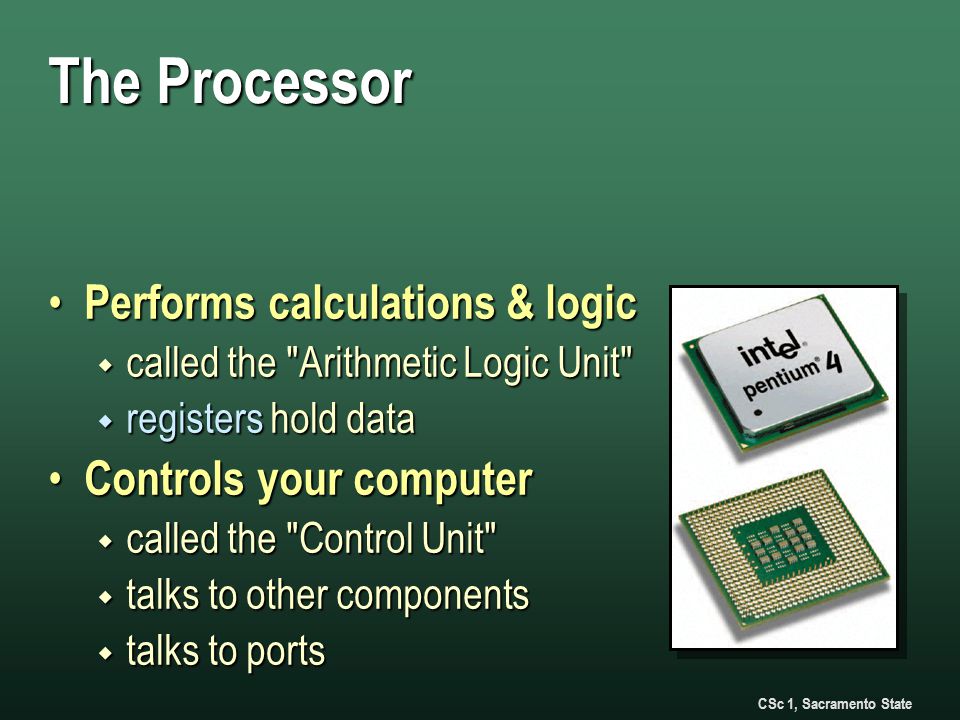 The Processor

• Performs calculations & logic
  ◆ called the "Arithmetic Logic Unit"
  ◆ registers hold data
• Controls your computer
  ◆ called the "Control Unit"
  ◆ talks to other components
  ◆ talks to ports

intel pentium® 4

CSc 1, Sacramento State